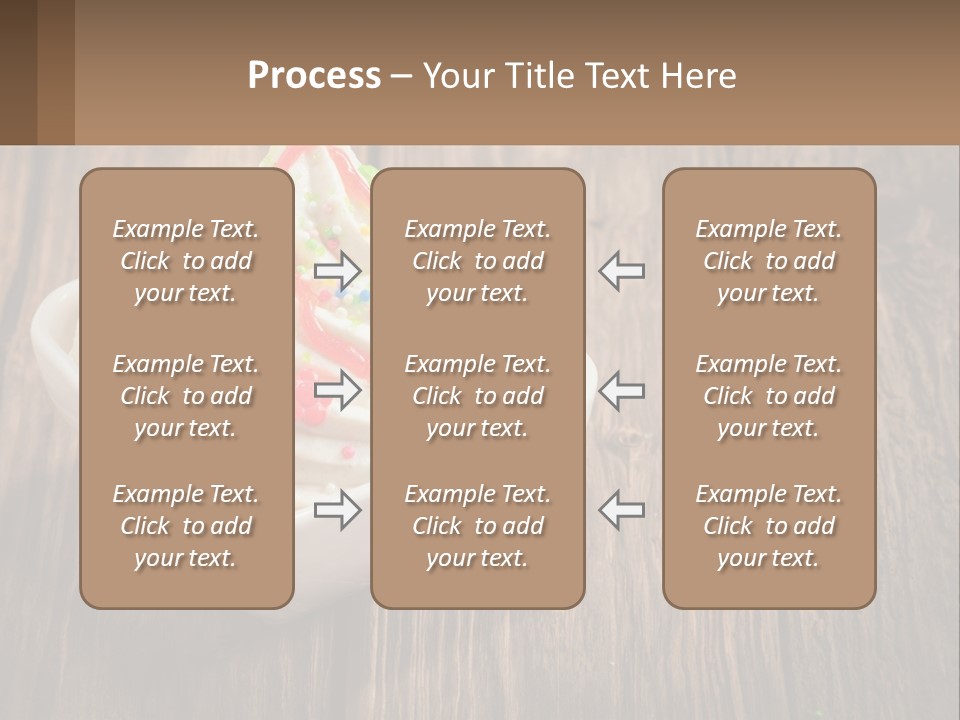 Process – Your Title Text Here

Example Text. Click to add your text.

Example Text. Click to add your text.

Example Text. Click to add your text.

Example Text. Click to add your text.

Example Text. Click to add your text.

Example Text. Click to add your text.

Example Text. Click to add your text.

Example Text. Click to add your text.

Example Text. Click to add your text.